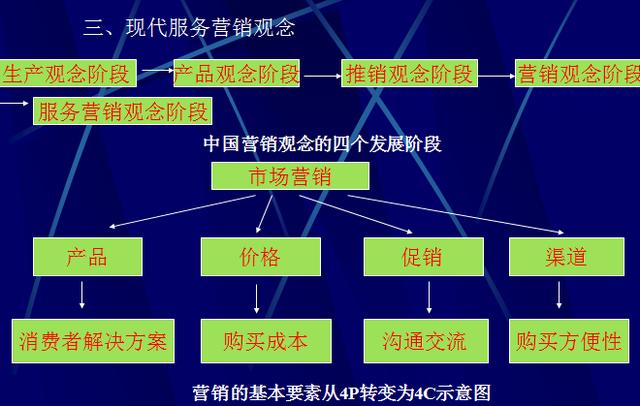 三、现代服务营销观念

生产观念阶段 产品观念阶段 推销观念阶段 营销观念阶段

服务营销观念阶段

中国营销观念的四个发展阶段

市场营销

产品

价格

促销

渠道

消费者解决方案

购买成本

沟通交流

购买方便性

营销的基本要素从4P转变为4C示意图